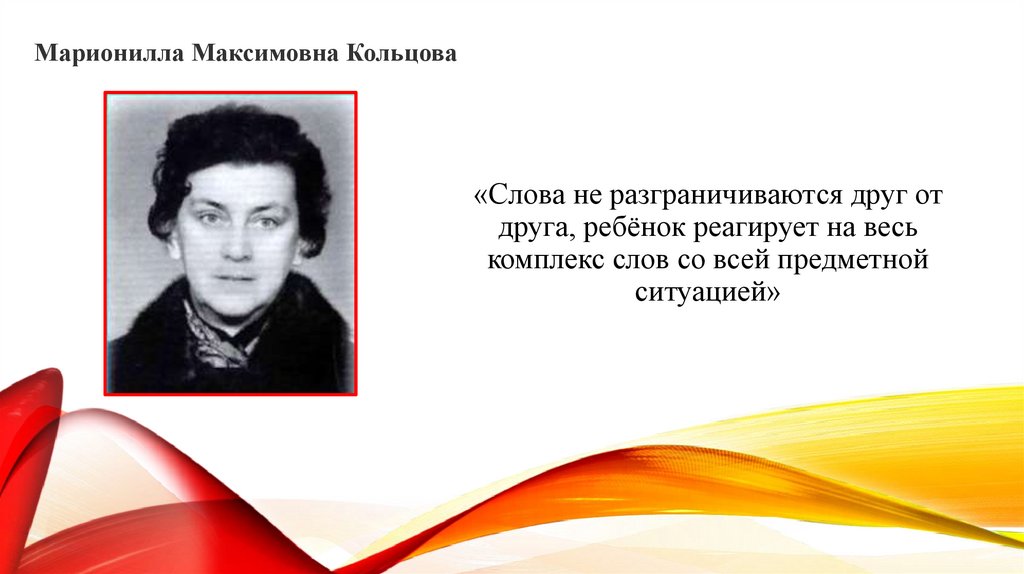 Марионилла Максимовна Кольцова

«Слова не разграничиваются друг от друга, ребёнок реагирует на весь комплекс слов со всей предметной ситуацией»